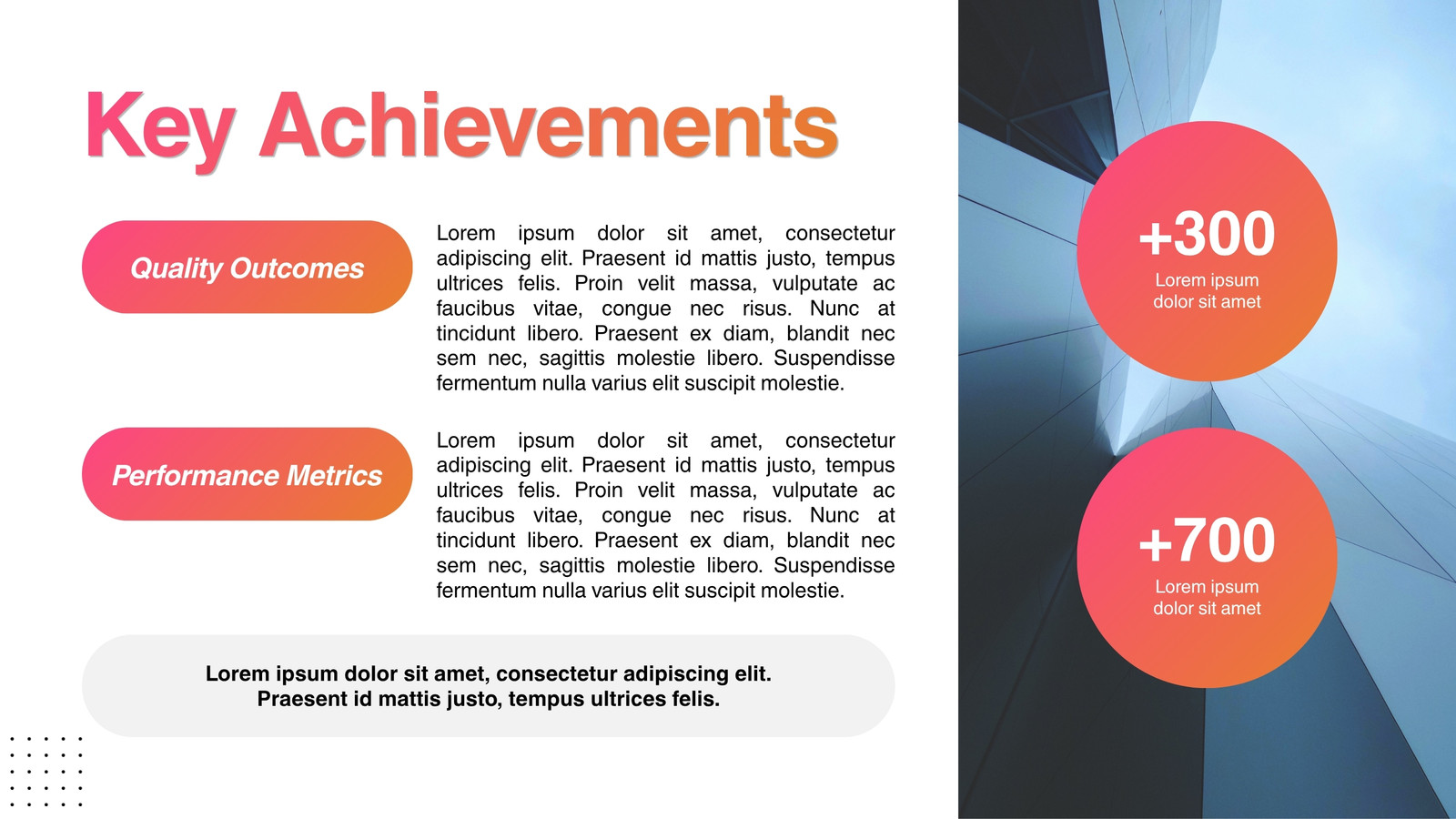 Key Achievements

Quality Outcomes

Lorem ipsum dolor sit amet, consectetur adipiscing elit. Praesent id mattis justo, tempus ultrices felis. Proin velit massa, vulputate ac faucibus vitae, congue nec risus. Nunc at tincidunt libero. Praesent ex diam, blandit nec sem nec, sagittis molestie libero. Suspendisse fermentum nulla varius elit suscipit molestie.

Performance Metrics

Lorem ipsum dolor sit amet, consectetur adipiscing elit. Praesent id mattis justo, tempus ultrices felis. Proin velit massa, vulputate ac faucibus vitae, congue nec risus. Nunc at tincidunt libero. Praesent ex diam, blandit nec sem nec, sagittis molestie libero. Suspendisse fermentum nulla varius elit suscipit molestie.

Lorem ipsum dolor sit amet, consectetur adipiscing elit.
Praesent id mattis justo, tempus ultrices felis.

+300
Lorem ipsum dolor sit amet

+700
Lorem ipsum dolor sit amet